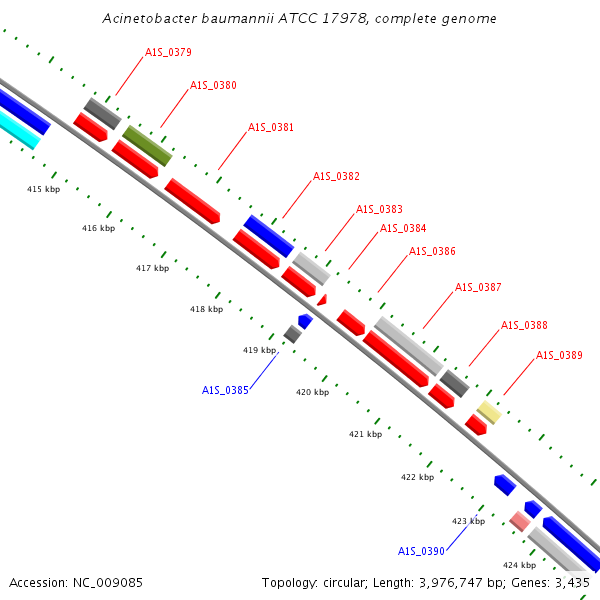 Acinetobacter baumannii ATCC 17978, complete genome

A1S_0379

A1S_0380

A1S_0381

A1S_0382

A1S_0383

A1S_0384

A1S_0386

A1S_0387

A1S_0388

A1S_0389

415 kbp

416 kbp

417 kbp

418 kbp

419 kbp

A1S_0385

420 kbp

421 kbp

422 kbp

423 kbp

A1S_0390

424 kbp

Accession: NC_009085

Topology: circular; Length: 3,976,747 bp; Genes: 3,435